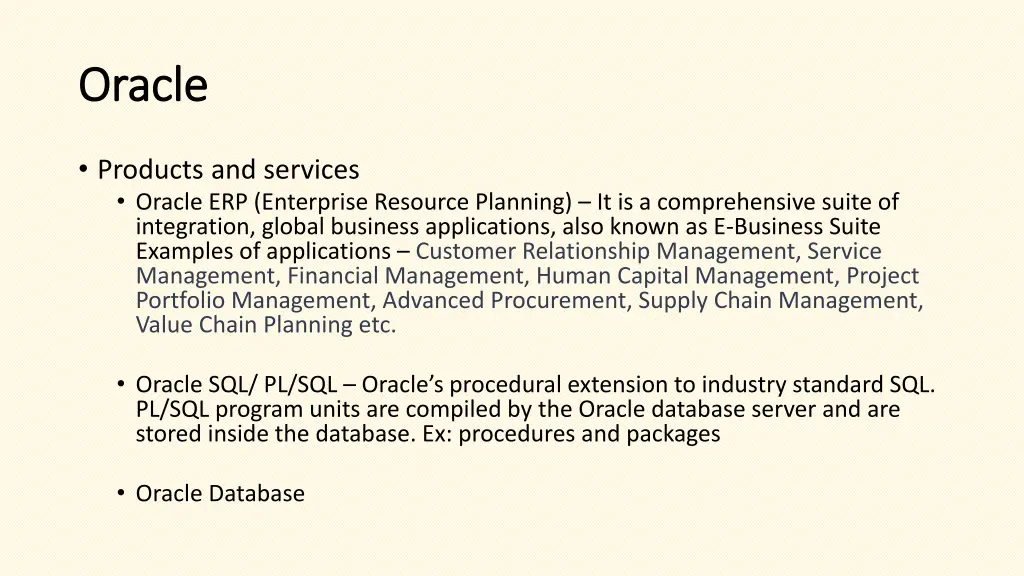 Oracle

• Products and services
• Oracle ERP (Enterprise Resource Planning) – It is a comprehensive suite of integration, global business applications, also known as E-Business Suite Examples of applications – Customer Relationship Management, Service Management, Financial Management, Human Capital Management, Project Portfolio Management, Advanced Procurement, Supply Chain Management, Value Chain Planning etc.

• Oracle SQL/ PL/SQL – Oracle's procedural extension to industry standard SQL. PL/SQL program units are compiled by the Oracle database server and are stored inside the database. Ex: procedures and packages

• Oracle Database